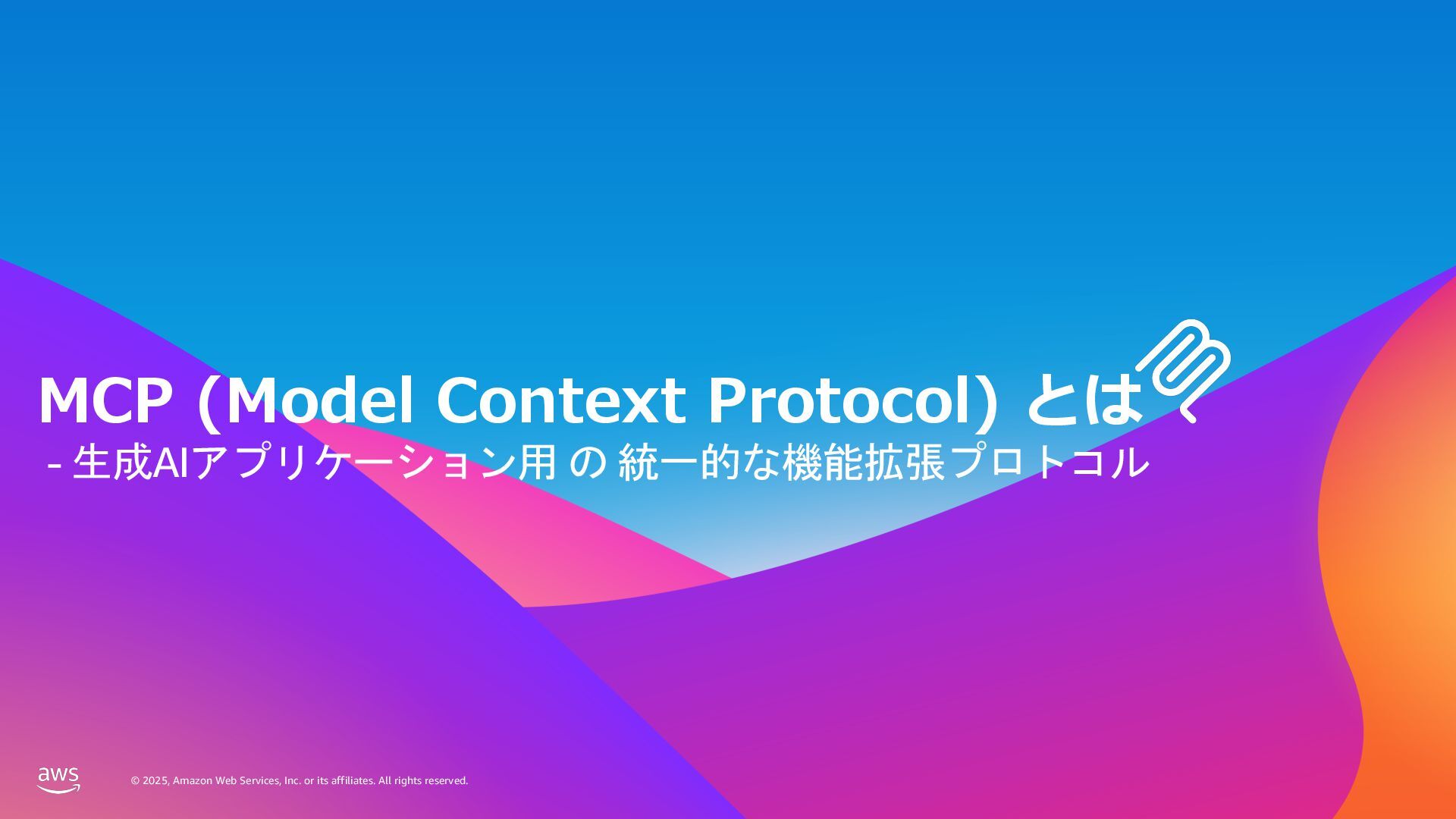 MCP (Model Context Protocol) とは

- 生成AIアプリケーション用 の 統一的な機能拡張プロトコル

aws

© 2025, Amazon Web Services, Inc. or its affiliates. All rights reserved.